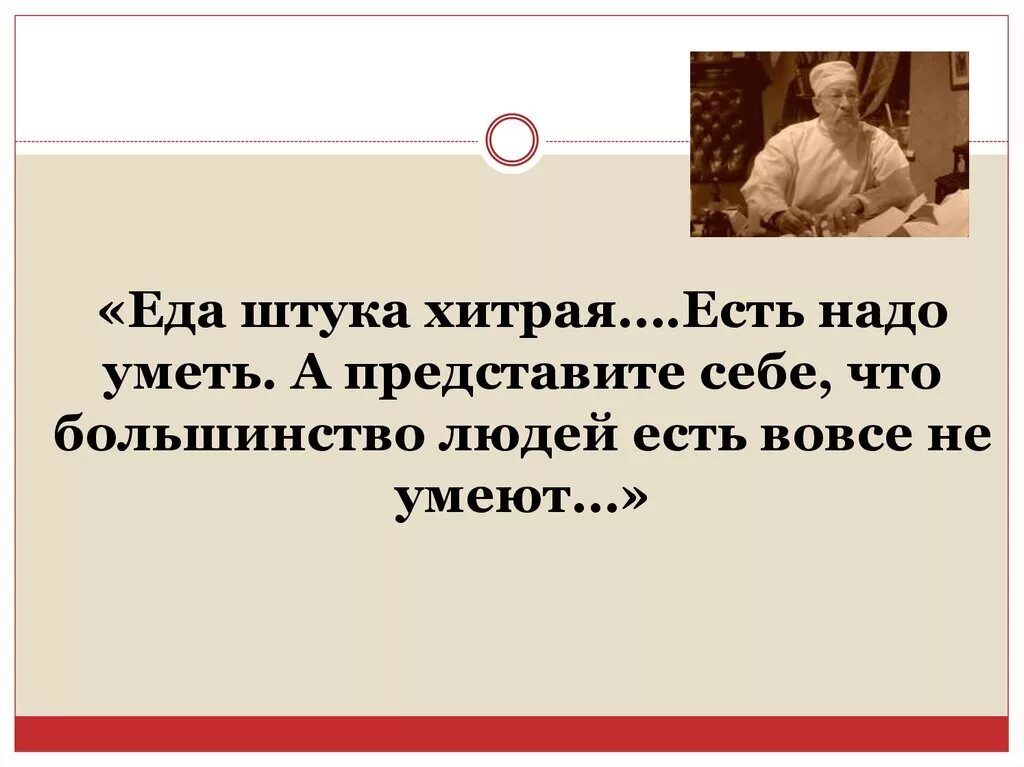 «Еда штука хитрая….Есть надо уметь. А представите себе, что большинство людей есть вовсе не умеют…»